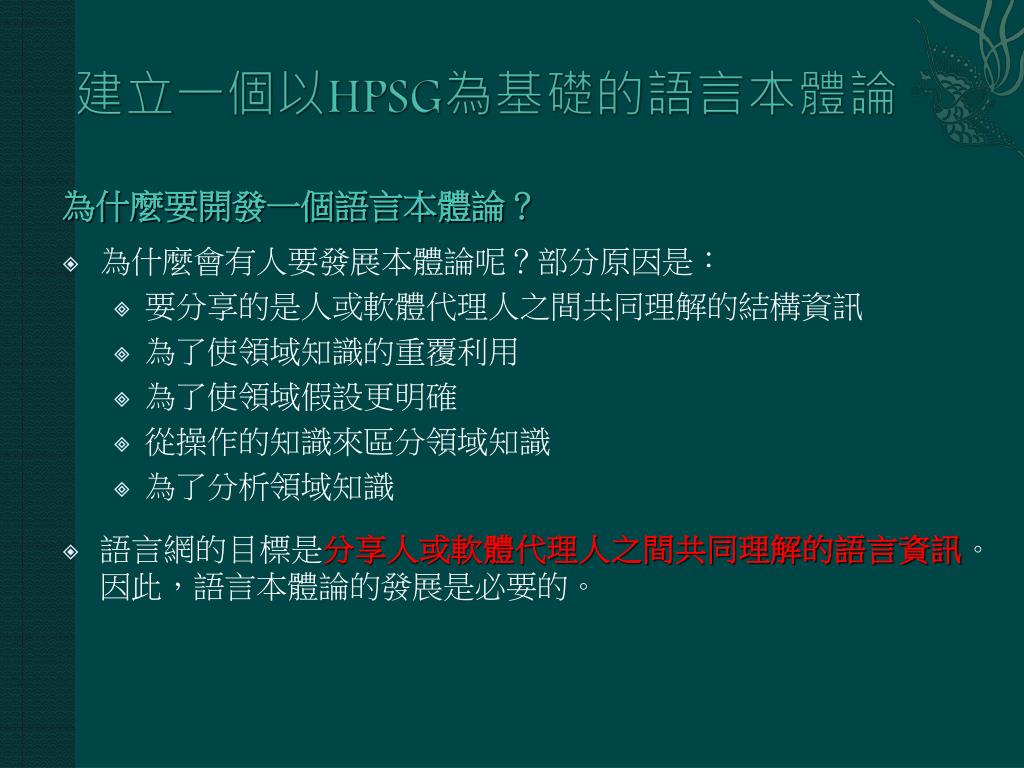 建立一個以HPSG為基礎的語言本體論

為什麼要開發一個語言本體論？

為什麼會有人要發展本體論呢？部分原因是：

要分享的是人或軟體代理人之間共同理解的結構資訊

為了使領域知識的重覆利用

為了使領域假設更明確

從操作的知識來區分領域知識

為了分析領域知識

語言網的目標是分享人或軟體代理人之間共同理解的語言資訊。因此，語言本體論的發展是必要的。